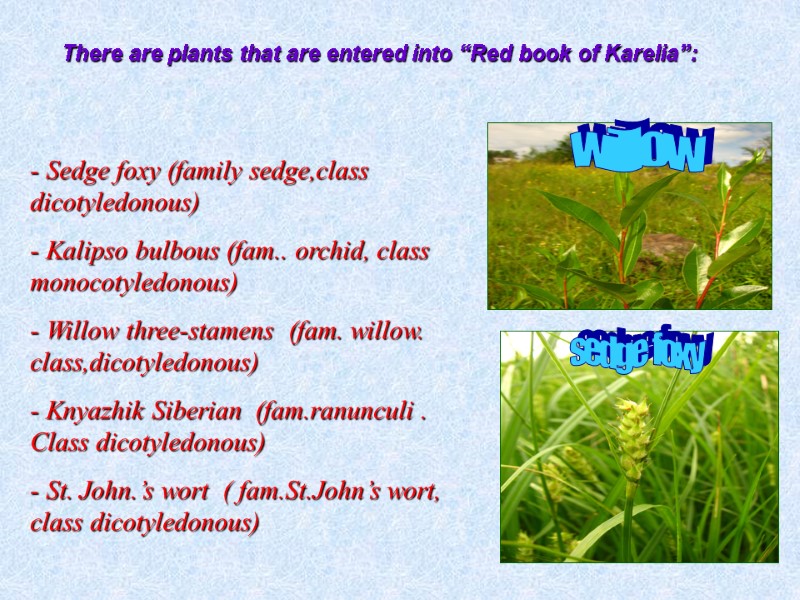 There are plants that are entered into “Red book of Karelia”:

- Sedge foxy (family sedge,class dicotyledonous)

- Kalipso bulbous (fam.. orchid, class monocotyledonous)

- Willow three-stamens (fam. willow. class,dicotyledonous)

- Knyazhik Siberian (fam.ranunculi . Class dicotyledonous)

- St. John.’s wort ( fam.St.John’s wort, class dicotyledonous)

willow

sedge foxy